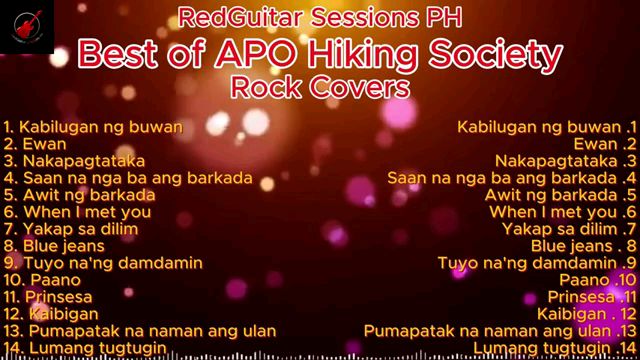 RedGuitar Sessions PH
Best of APO Hiking Society
Rock Covers

1. Kabilugan ng buwan
2. Ewan
3. Nakapagtataka
4. Saan na nga ba ang barkada
5. Awit ng barkada
6. When I met you
7. Yakap sa dilim
8. Blue jeans
9. Tuyo na'ng damdamin
10. Paano
11. Prinsesa
12. Kaibigan
13. Pumapatak na naman ang ulan
14. Lumang tugtugin

Kabilugan ng buwan .1
Ewan .2
Nakapagtataka .3
Saan na nga ba ang barkada .4
Awit ng barkada .5
When I met you .6
Yakap sa dilim .7
Blue jeans . 8
Tuyo na'ng damdamin .9
Paano .10
Prinsesa .11
Kaibigan . 12
Pumapatak na naman ang ulan .13
Lumang tugtugin .14